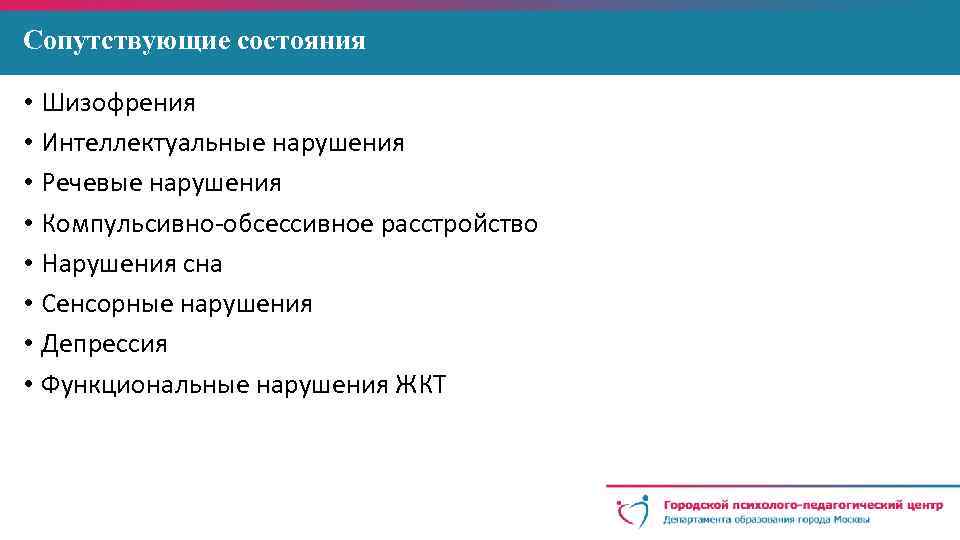 Сопутствующие состояния

• Шизофрения
• Интеллектуальные нарушения
• Речевые нарушения
• Компульсивно-обсессивное расстройство
• Нарушения сна
• Сенсорные нарушения
• Депрессия
• Функциональные нарушения ЖКТ

Городской психолого-педагогический центр
Департамента образования города Москвы